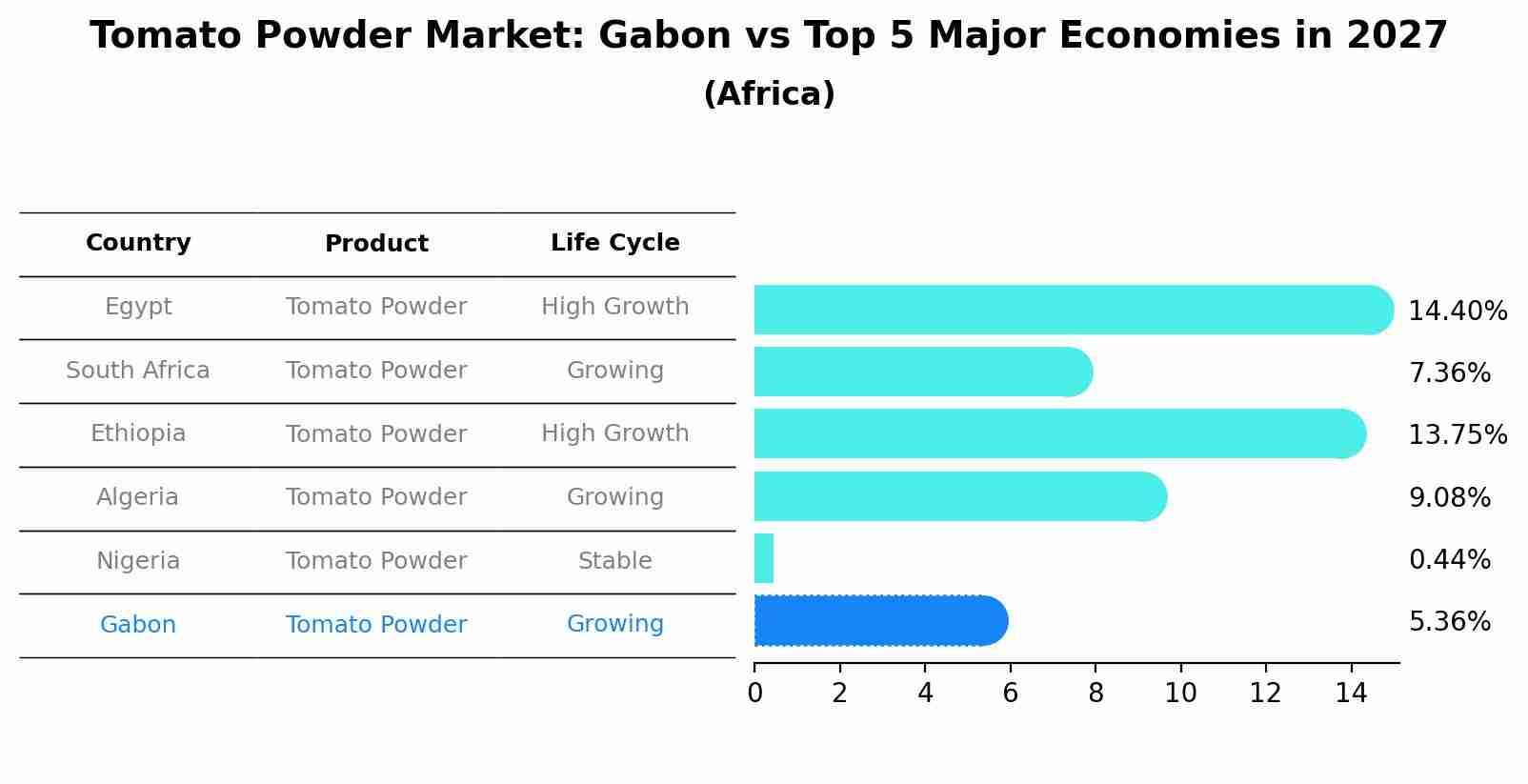 Tomato Powder Market: Gabon vs Top 5 Major Economies in 2027
(Africa)

| Country | Product | Life Cycle |
|---|---|---|
| Egypt | Tomato Powder | High Growth |
| South Africa | Tomato Powder | Growing |
| Ethiopia | Tomato Powder | High Growth |
| Algeria | Tomato Powder | Growing |
| Nigeria | Tomato Powder | Stable |
| Gabon | Tomato Powder | Growing |

14.40%
7.36%
13.75%
9.08%
0.44%
5.36%

0 2 4 6 8 10 12 14